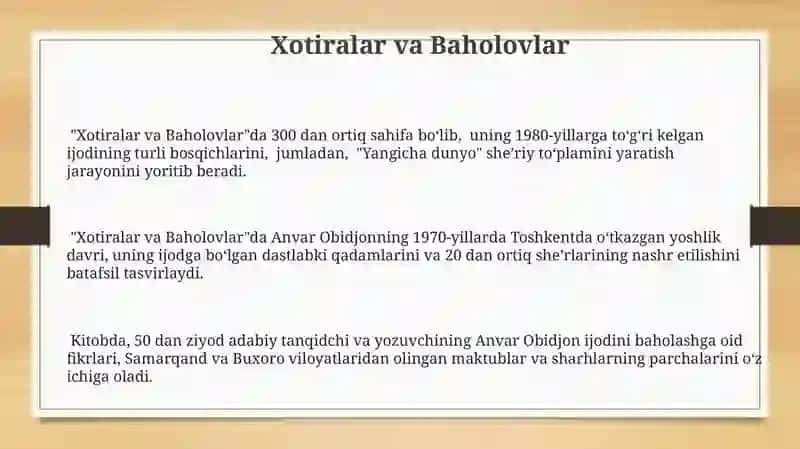 Xotiralar va Baholovlar

"Xotiralar va Baholovlar"da 300 dan ortiq sahifa boʻlib, uning 1980-yillarga toʻgʻri kelgan ijodining turli bosqichlarini, jumladan, "Yangicha dunyo" sheʼriy toʻplamini yaratish jarayonini yoritib beradi.

"Xotiralar va Baholovlar"da Anvar Obidjonning 1970-yillarda Toshkentda oʻtkazgan yoshlik davri, uning ijodga boʻlgan dastlabki qadamlarini va 20 dan ortiq sheʼrlarining nashr etilishini batafsil tasvirlaydi.

Kitobda, 50 dan ziyod adabiy tanqidchi va yozuvchining Anvar Obidjon ijodini baholashga oid fikrlari, Samarqand va Buxoro viloyatlaridan olingan maktublar va sharhlarning parchalarini oʻz ichiga oladi.